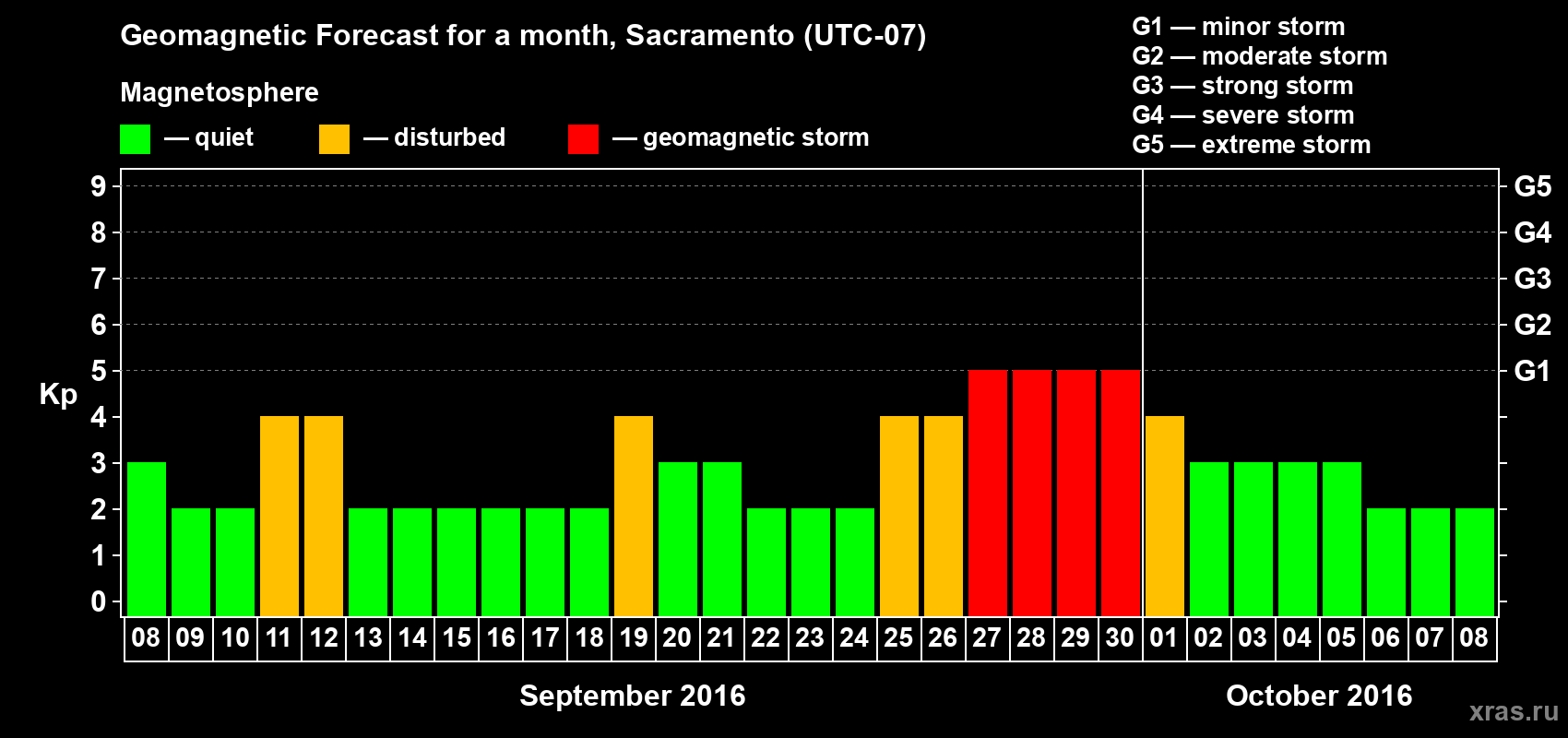 Geomagnetic Forecast for a month, Sacramento (UTC-07)

Magnetosphere

— quiet — disturbed — geomagnetic storm

G1 — minor storm
G2 — moderate storm
G3 — strong storm
G4 — severe storm
G5 — extreme storm

Kp

9 8 7 6 5 4 3 2 1 0

G5 G4 G3 G2 G1

08 09 10 11 12 13 14 15 16 17 18 19 20 21 22 23 24 25 26 27 28 29 30 01 02 03 04 05 06 07 08

September 2016

October 2016

xras.ru